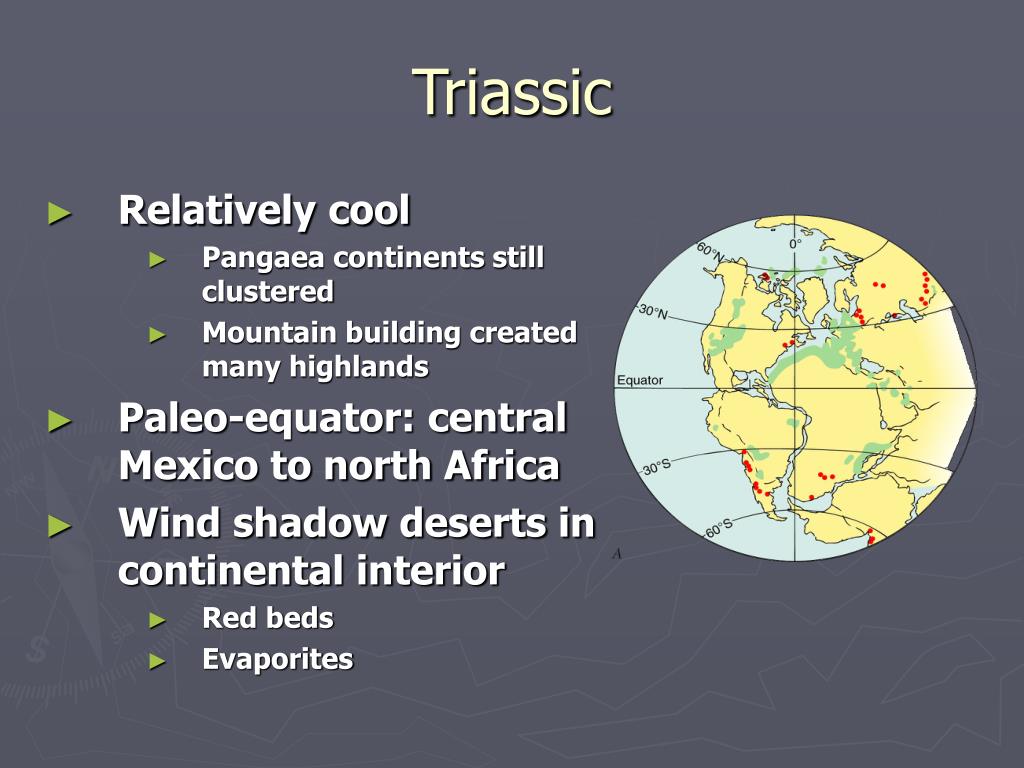 Triassic

► Relatively cool
► Pangaea continents still clustered
► Mountain building created many highlands
► Paleo-equator: central Mexico to north Africa
► Wind shadow deserts in continental interior
► Red beds
► Evaporites

60°N
0°
30°N
Equator
30°S
60°S
A